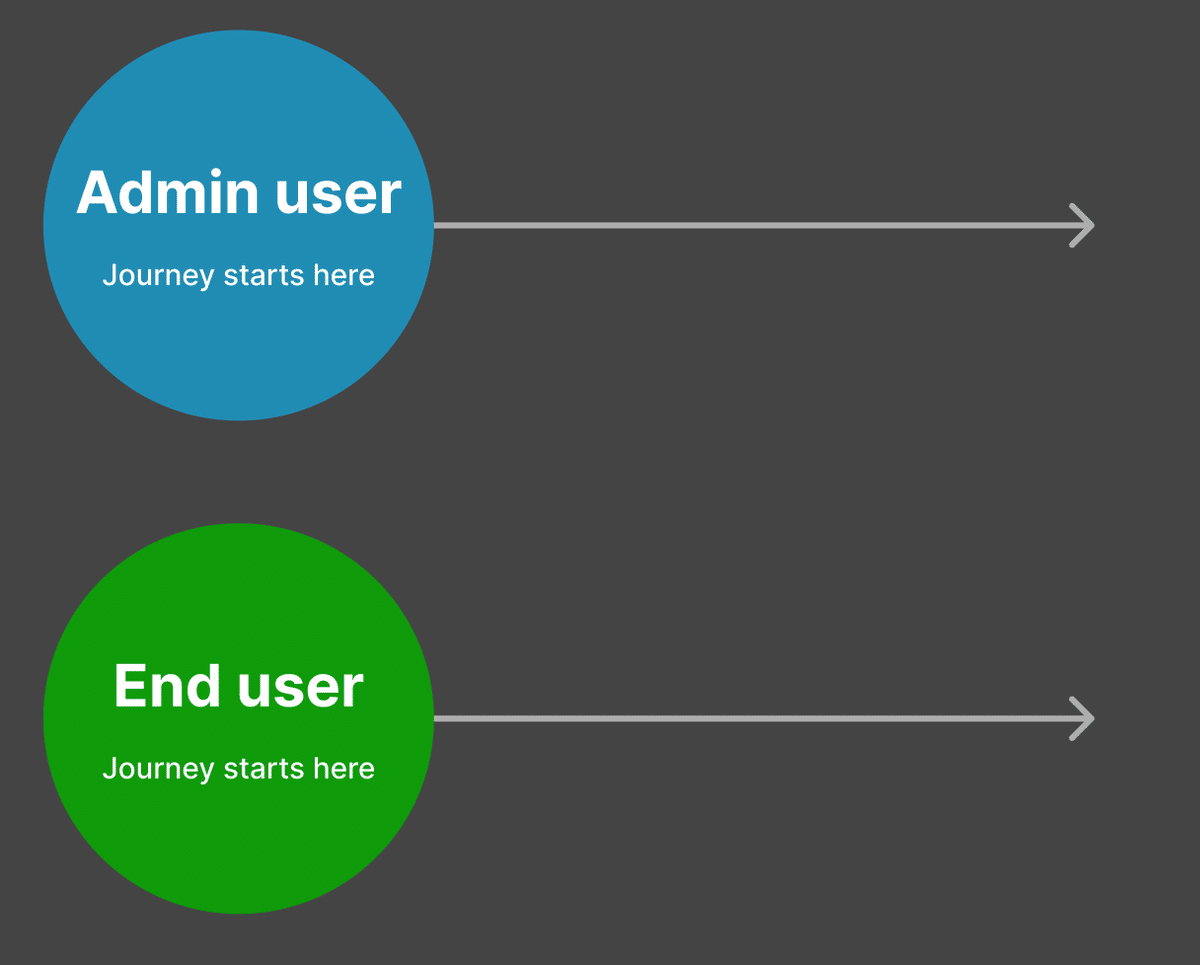 Admin user

Journey starts here

End user

Journey starts here